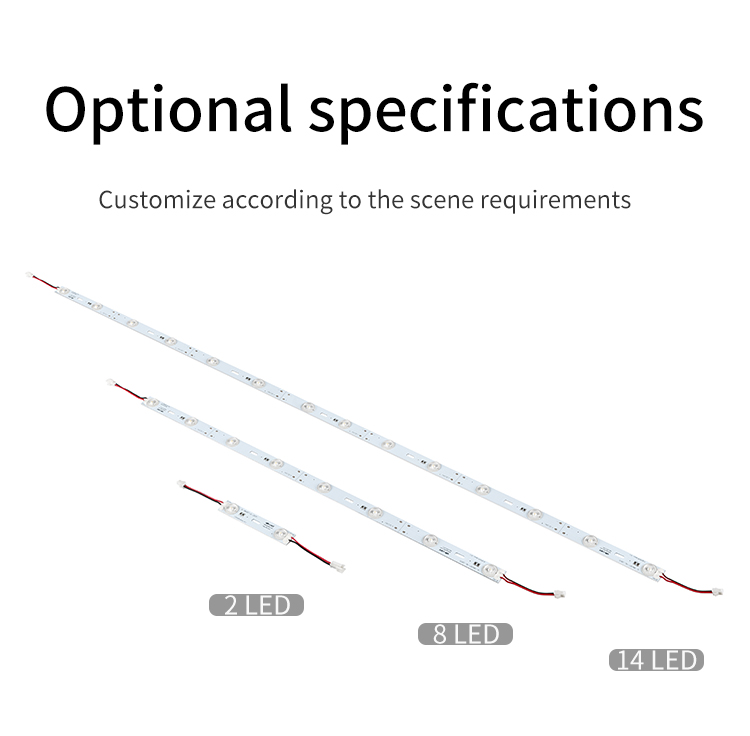 Optional specifications

Customize according to the scene requirements

2 LED

8 LED

14 LED